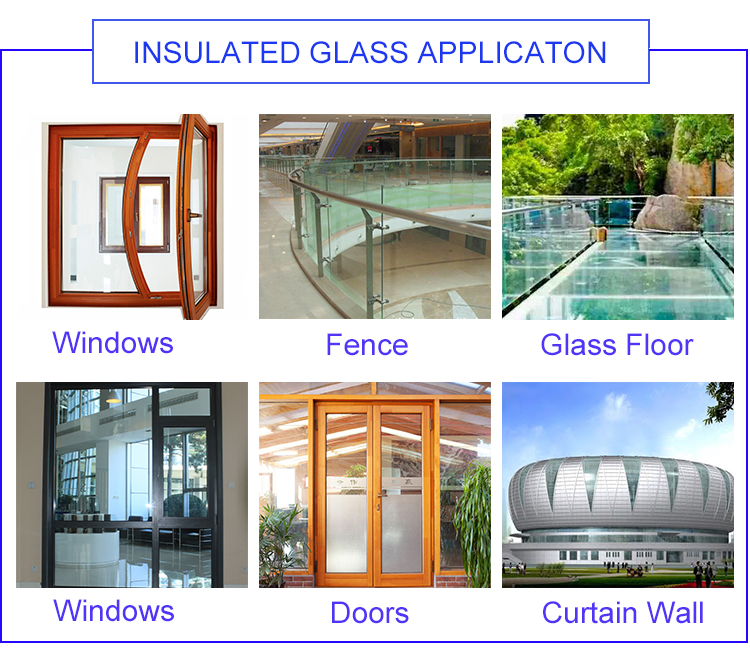 INSULATED GLASS APPLICATON

Windows

Fence

Glass Floor

Windows

Doors

Curtain Wall